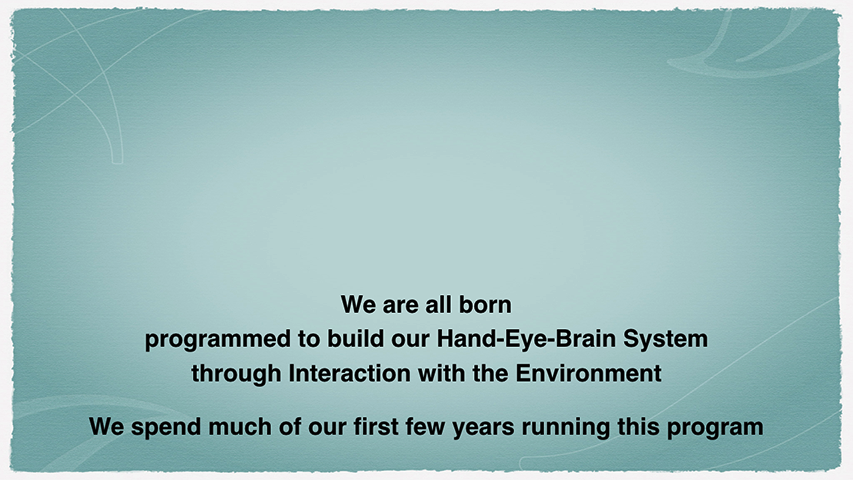 We are all born
programmed to build our Hand-Eye-Brain System
through Interaction with the Environment

We spend much of our first few years running this program